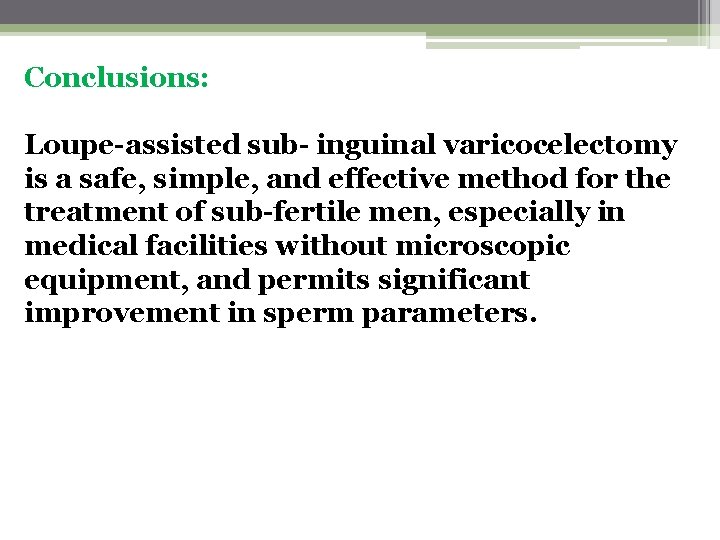 Conclusions:

Loupe-assisted sub- inguinal varicocelectomy is a safe, simple, and effective method for the treatment of sub-fertile men, especially in medical facilities without microscopic equipment, and permits significant improvement in sperm parameters.